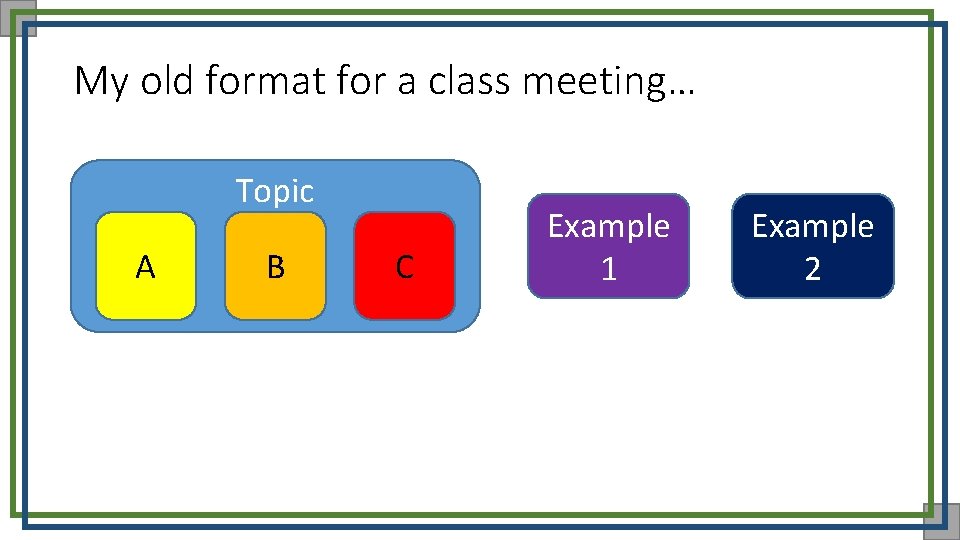 My old format for a class meeting…

Topic

A

B

C

Example 1

Example 2